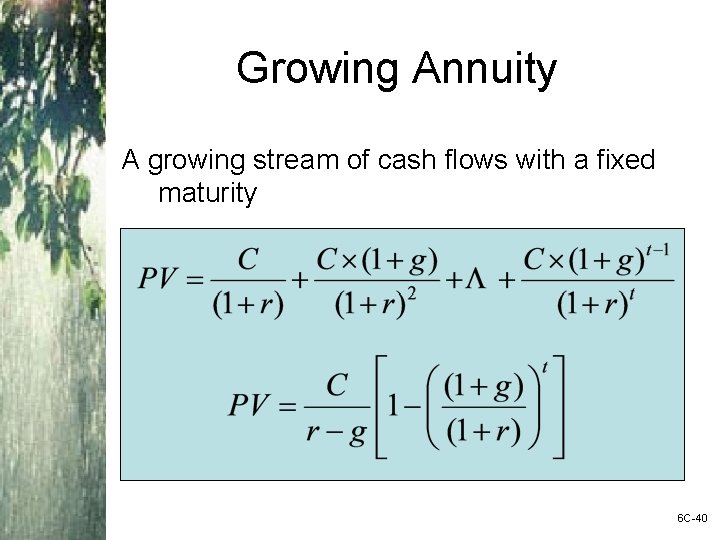 Growing Annuity

A growing stream of cash flows with a fixed maturity

$PV = \frac{C}{(1+r)} + \frac{C \times (1+g)}{(1+r)^2} + \Lambda + \frac{C \times (1+g)^{t-1}}{(1+r)^t}$

$PV = \frac{C}{r-g}\left[1 - \left(\frac{(1+g)}{(1+r)}\right)^t\right]$

6C-40